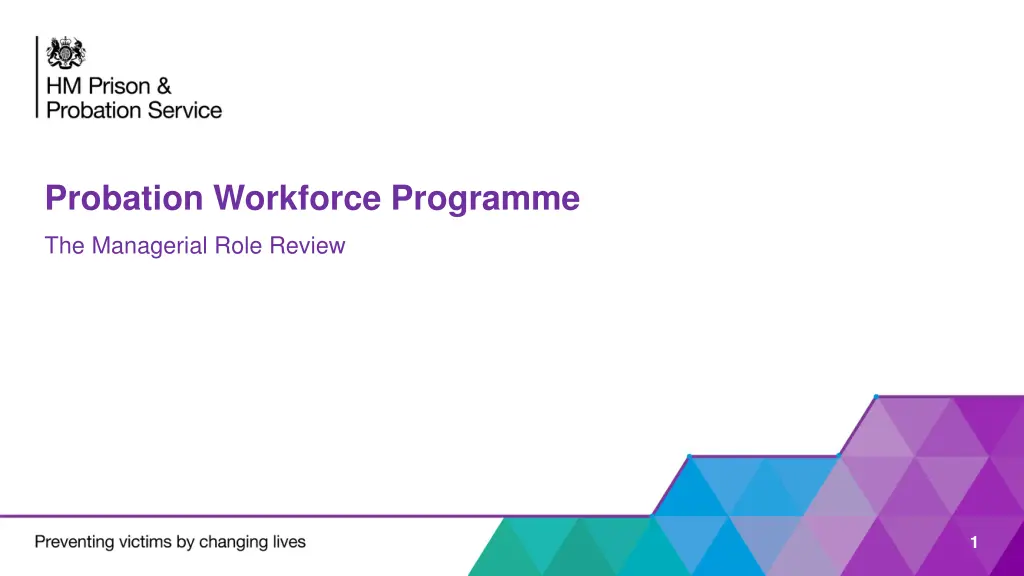 HM Prison & Probation Service

Probation Workforce Programme

The Managerial Role Review

Preventing victims by changing lives

1